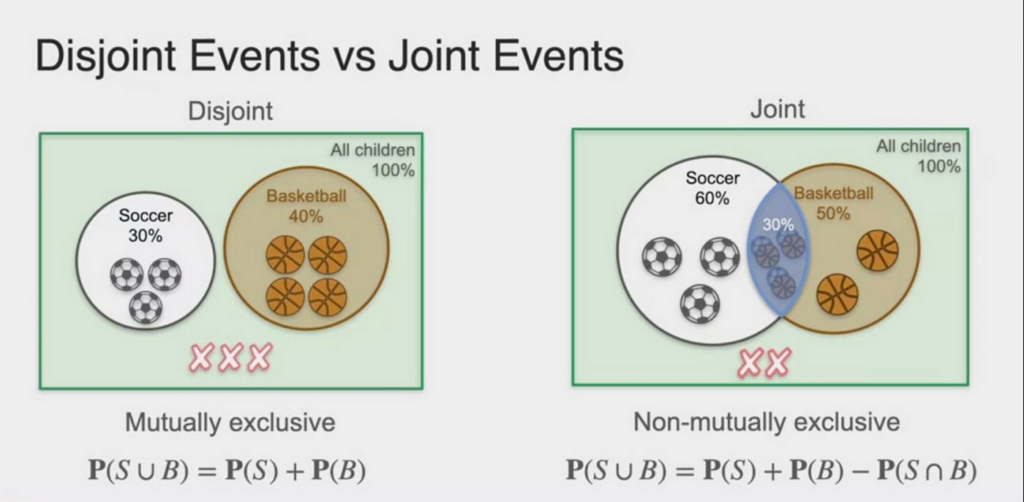 Disjoint Events vs Joint Events

Disjoint

All children 100%

Soccer 30%

Basketball 40%

Mutually exclusive

$\mathbf{P}(S \cup B) = \mathbf{P}(S) + \mathbf{P}(B)$

Joint

All children 100%

Soccer 60%

30%

Basketball 50%

Non-mutually exclusive

$\mathbf{P}(S \cup B) = \mathbf{P}(S) + \mathbf{P}(B) - \mathbf{P}(S \cap B)$